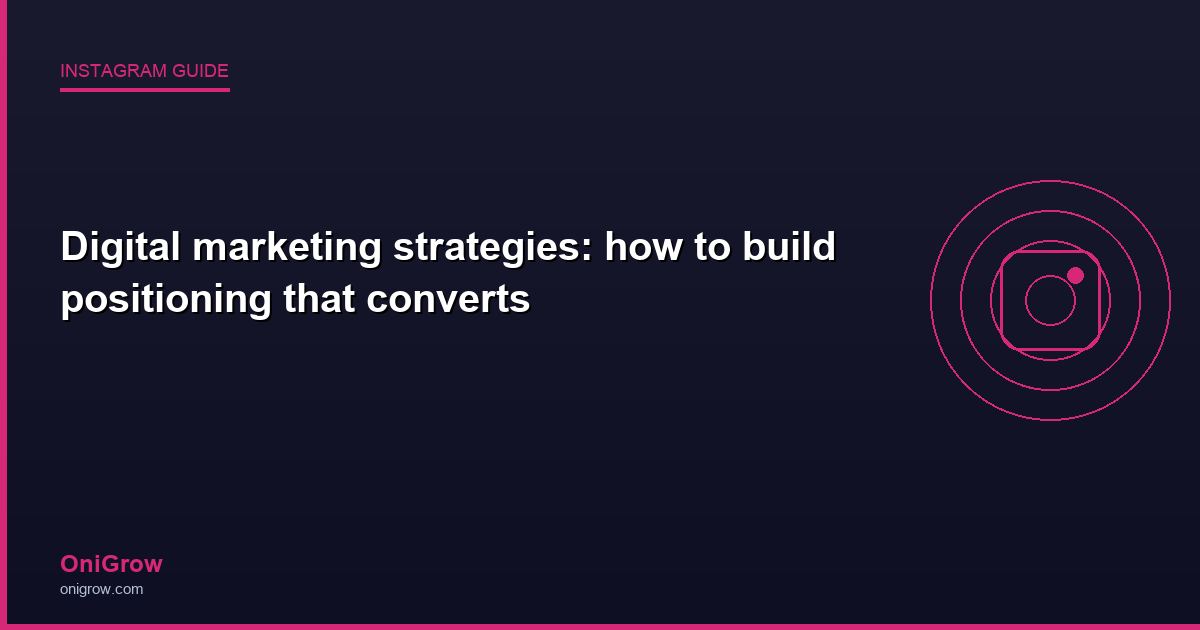 INSTAGRAM GUIDE

Digital marketing strategies: how to build positioning that converts

OniGrow
onigrow.com